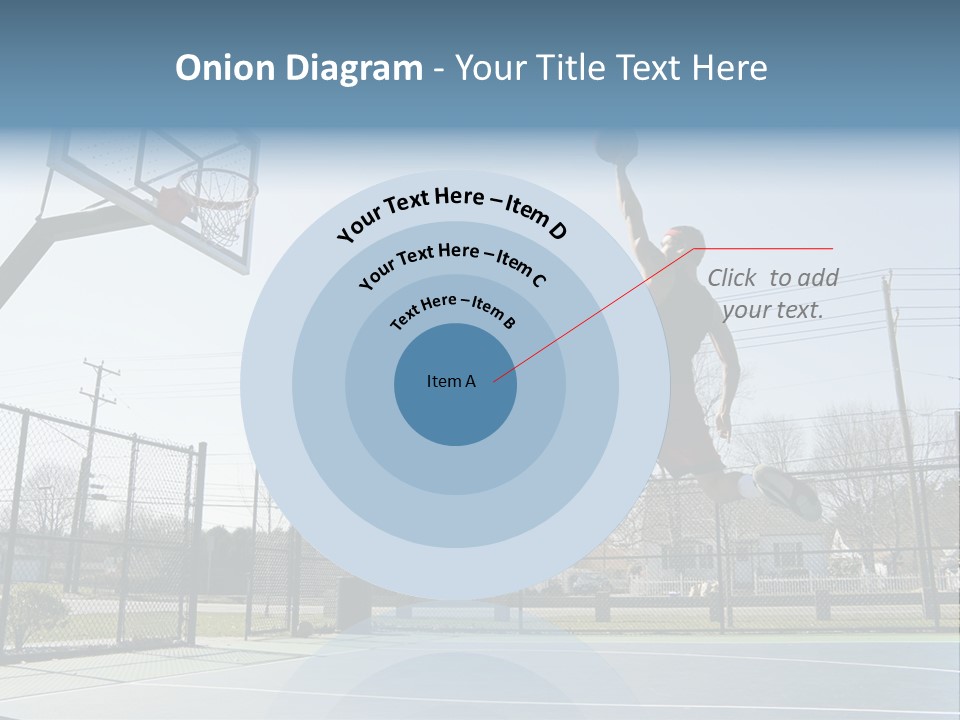 Onion Diagram - Your Title Text Here

Your Text Here – Item D

Your Text Here – Item C

Text Here – Item B

Item A

Click to add your text.